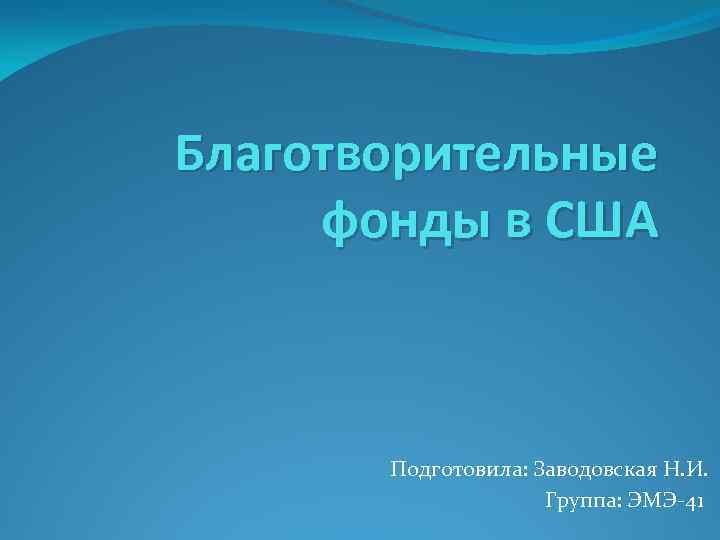 Благотворительные фонды в США

Подготовила: Заводовская Н.И.
Группа: ЭМЭ-41